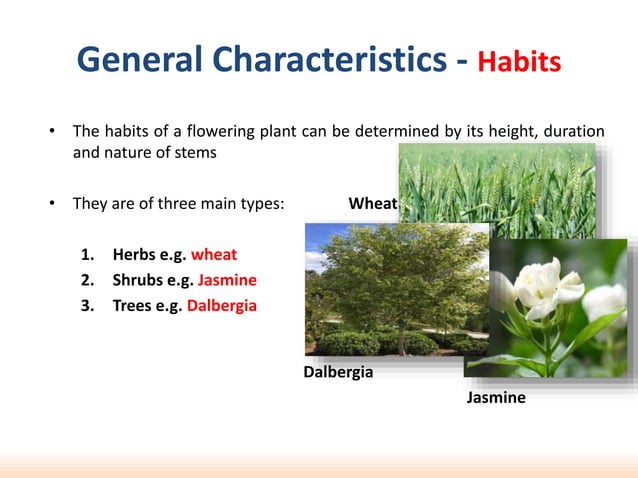 General Characteristics - Habits

• The habits of a flowering plant can be determined by its height, duration and nature of stems

• They are of three main types:

1. Herbs e.g. wheat
2. Shrubs e.g. Jasmine
3. Trees e.g. Dalbergia

Wheat

Dalbergia

Jasmine